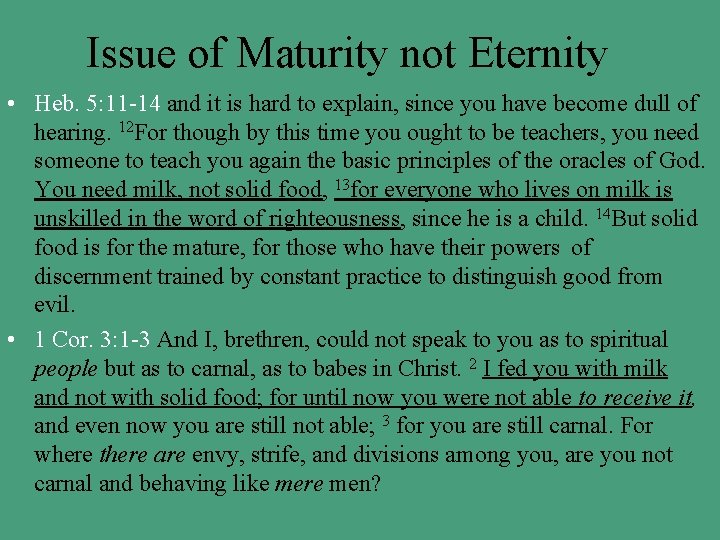 Issue of Maturity not Eternity

• Heb. 5:11-14 and it is hard to explain, since you have become dull of hearing. $^{12}$For though by this time you ought to be teachers, you need someone to teach you again the basic principles of the oracles of God. You need milk, not solid food, $^{13}$for everyone who lives on milk is unskilled in the word of righteousness, since he is a child. $^{14}$But solid food is for the mature, for those who have their powers of discernment trained by constant practice to distinguish good from evil.

• 1 Cor. 3:1-3 And I, brethren, could not speak to you as to spiritual people but as to carnal, as to babes in Christ. $^{2}$ I fed you with milk and not with solid food; for until now you were not able to receive it, and even now you are still not able; $^{3}$ for you are still carnal. For where there are envy, strife, and divisions among you, are you not carnal and behaving like mere men?